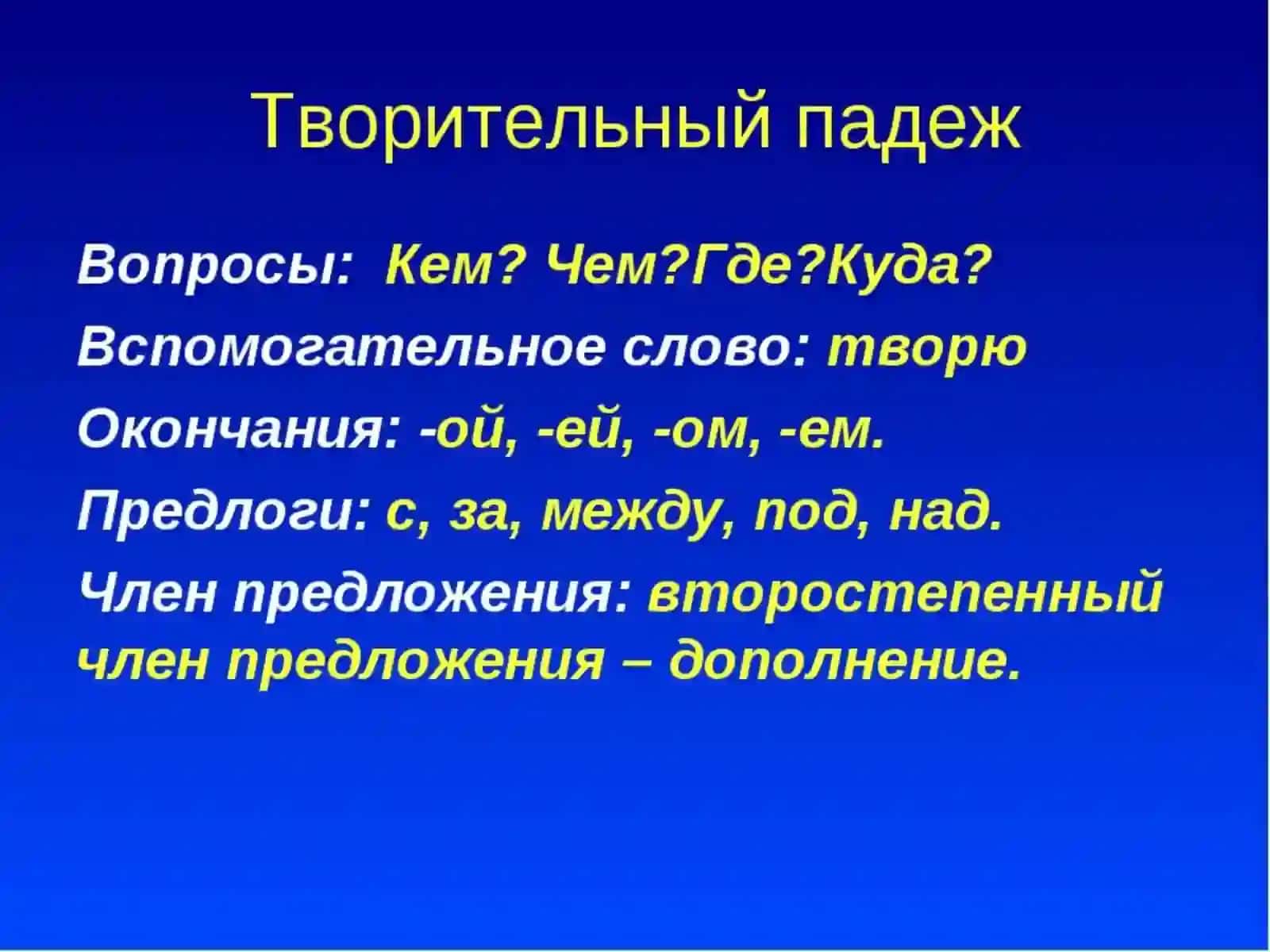 Творительный падеж

Вопросы: Кем? Чем?Где?Куда?

Вспомогательное слово: творю

Окончания: -ой, -ей, -ом, -ем.

Предлоги: с, за, между, под, над.

Член предложения: второстепенный член предложения – дополнение.